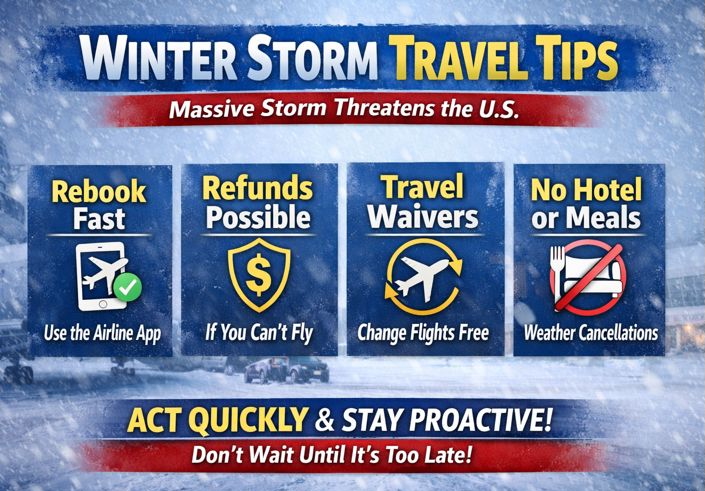 WINTER STORM TRAVEL TIPS

Massive Storm Threatens the U.S.

Rebook Fast

Use the Airline App

Refunds Possible

$

If You Can't Fly

Travel Waivers

Change Flights Free

No Hotel or Meals

Weather Cancellations

ACT QUICKLY & STAY PROACTIVE!

Don't Wait Until It's Too Late!